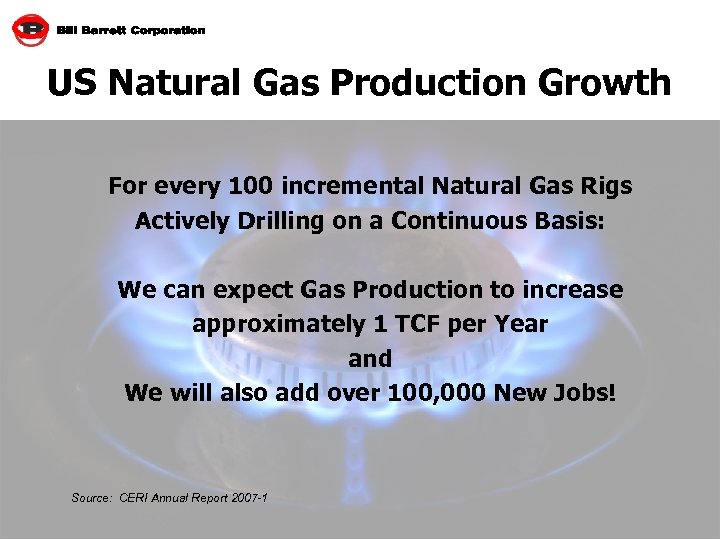 Bill Barrett Corporation

US Natural Gas Production Growth

For every 100 incremental Natural Gas Rigs Actively Drilling on a Continuous Basis:

We can expect Gas Production to increase approximately 1 TCF per Year
and
We will also add over 100,000 New Jobs!

Source: CERI Annual Report 2007-1